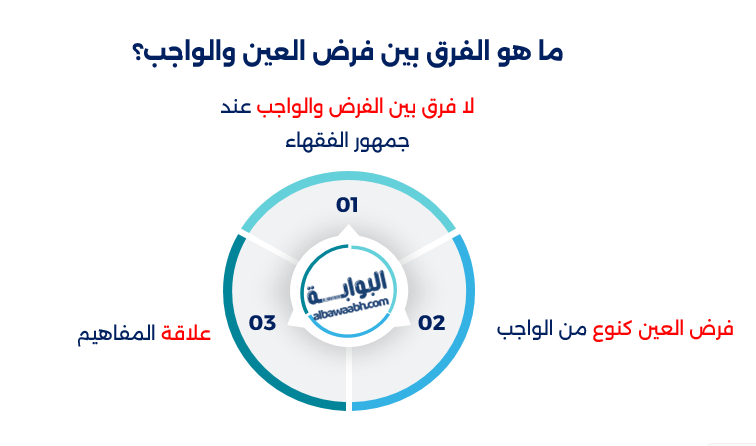 ما هو الفرق بين فرض العين والواجب؟

لا فرق بين الفرض والواجب عند جمهور الفقهاء

01

البوابة
albawaabh.com

02

فرض العين كنوع من الواجب

03

علاقة المفاهيم